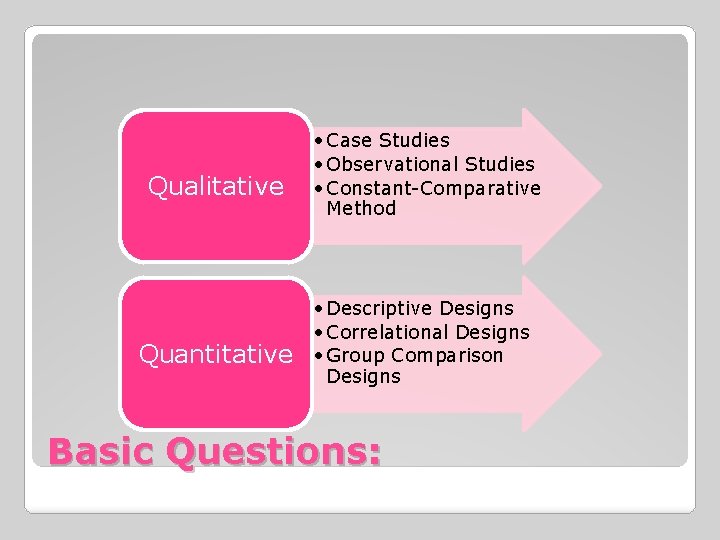 Qualitative

• Case Studies
• Observational Studies
• Constant-Comparative Method

Quantitative

• Descriptive Designs
• Correlational Designs
• Group Comparison Designs

Basic Questions: